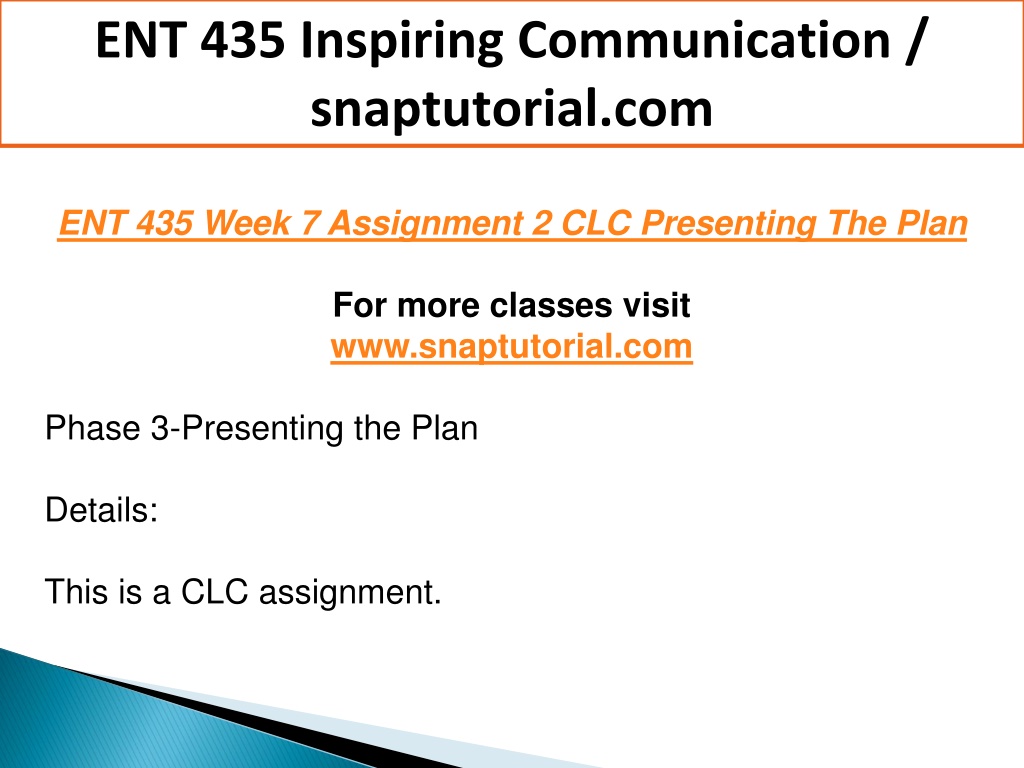 ENT 435 Inspiring Communication / snaptutorial.com

ENT 435 Week 7 Assignment 2 CLC Presenting The Plan

For more classes visit
www.snaptutorial.com

Phase 3-Presenting the Plan

Details:

This is a CLC assignment.